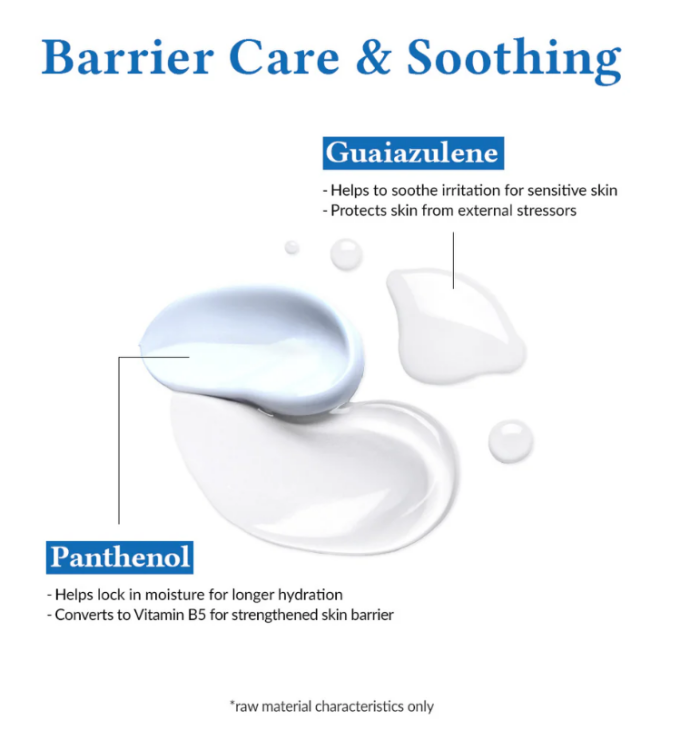 Barrier Care & Soothing

Guaiazulene

- Helps to soothe irritation for sensitive skin
- Protects skin from external stressors

Panthenol

- Helps lock in moisture for longer hydration
- Converts to Vitamin B5 for strengthened skin barrier

*raw material characteristics only